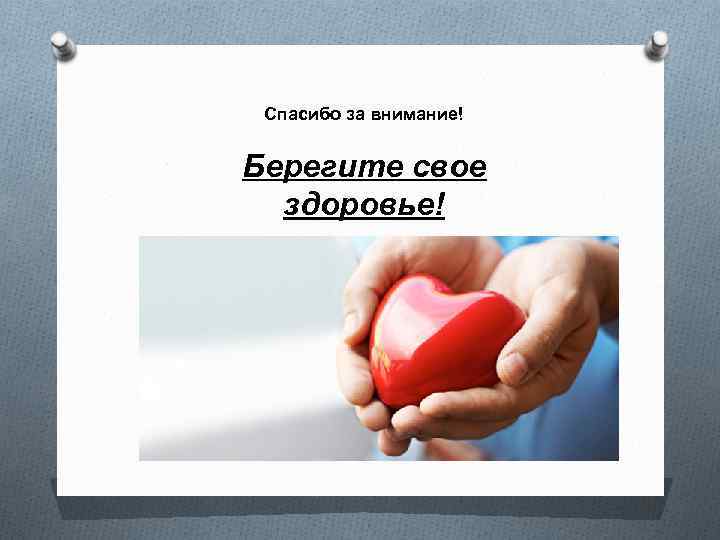 Спасибо за внимание!

Берегите свое здоровье!